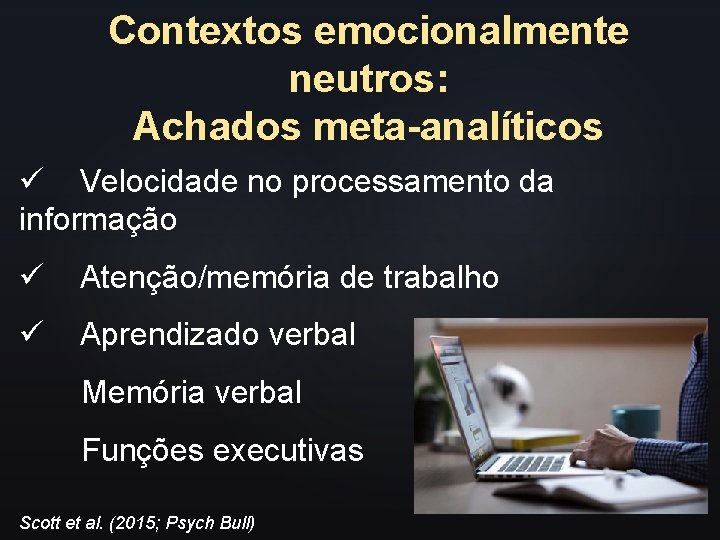 Contextos emocionalmente neutros:
Achados meta-analíticos

✓ Velocidade no processamento da informação

✓ Atenção/memória de trabalho

✓ Aprendizado verbal

Memória verbal

Funções executivas

Scott et al. (2015; Psych Bull)